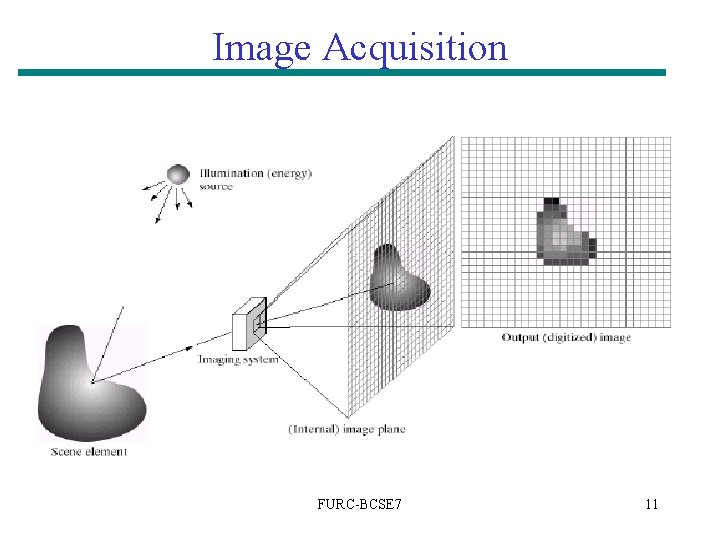 Image Acquisition

Illumination (energy) source

Output (digitized) image

Imaging system

(Internal) image plane

Scene element

FURC-BCSE7

11